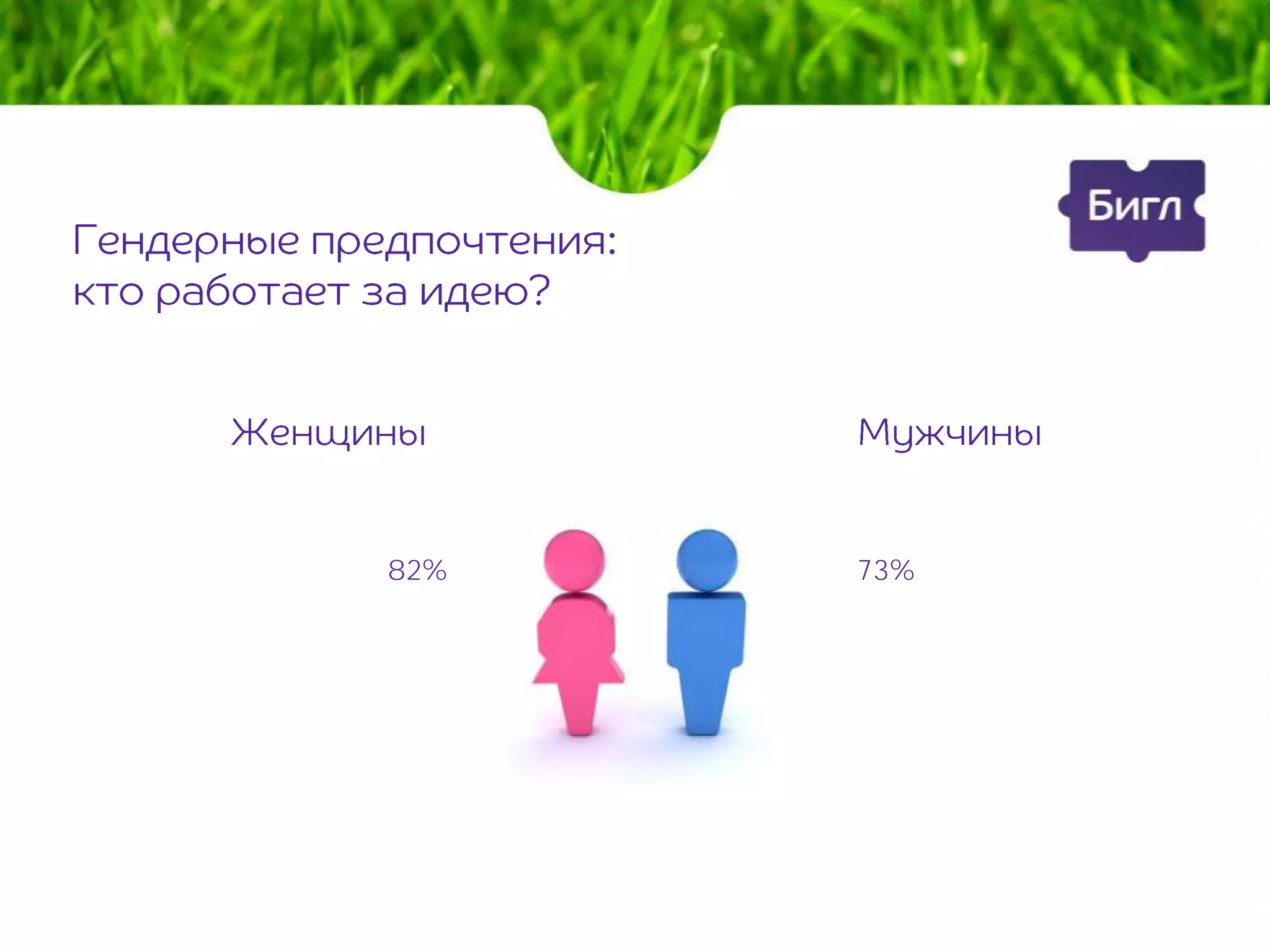 Бигл

Гендерные предпочтения:
кто работает за идею?

Женщины

Мужчины

82%

73%